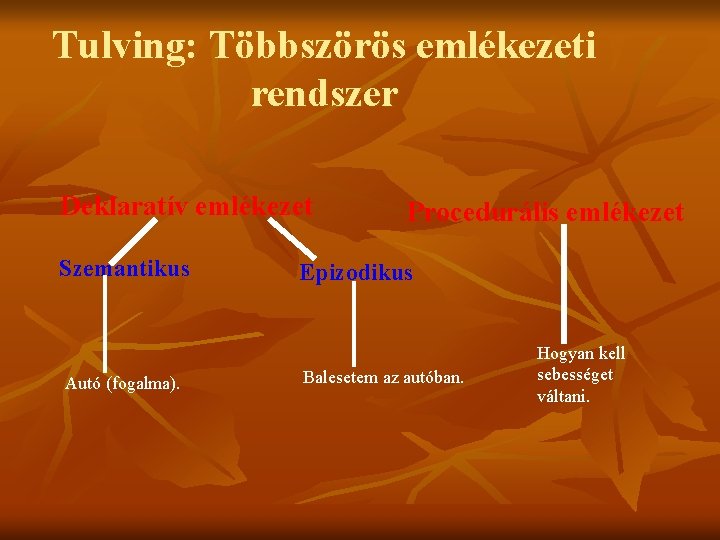 Tulving: Többszörös emlékezeti rendszer

Deklaratív emlékezet

Procedurális emlékezet

Szemantikus

Epizodikus

Autó (fogalma).

Balesetem az autóban.

Hogyan kell sebességet váltani.